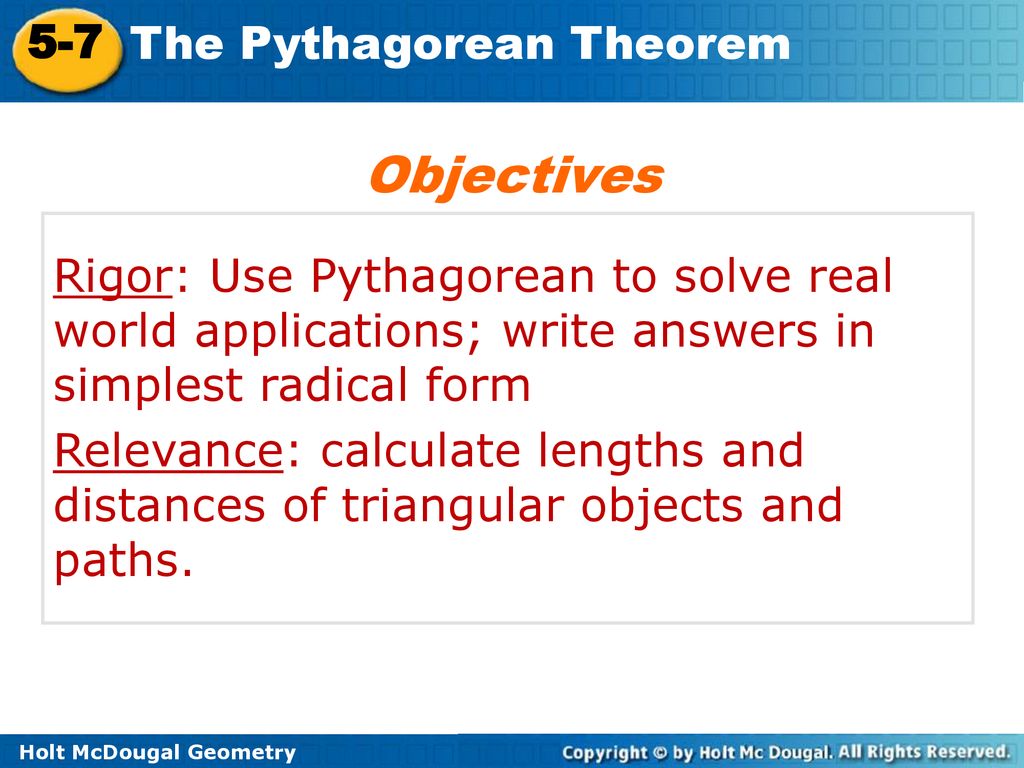 5-7 The Pythagorean Theorem

Objectives

Rigor: Use Pythagorean to solve real world applications; write answers in simplest radical form

Relevance: calculate lengths and distances of triangular objects and paths.

Holt McDougal Geometry

Copyright © by Holt Mc Dougal. All Rights Reserved.